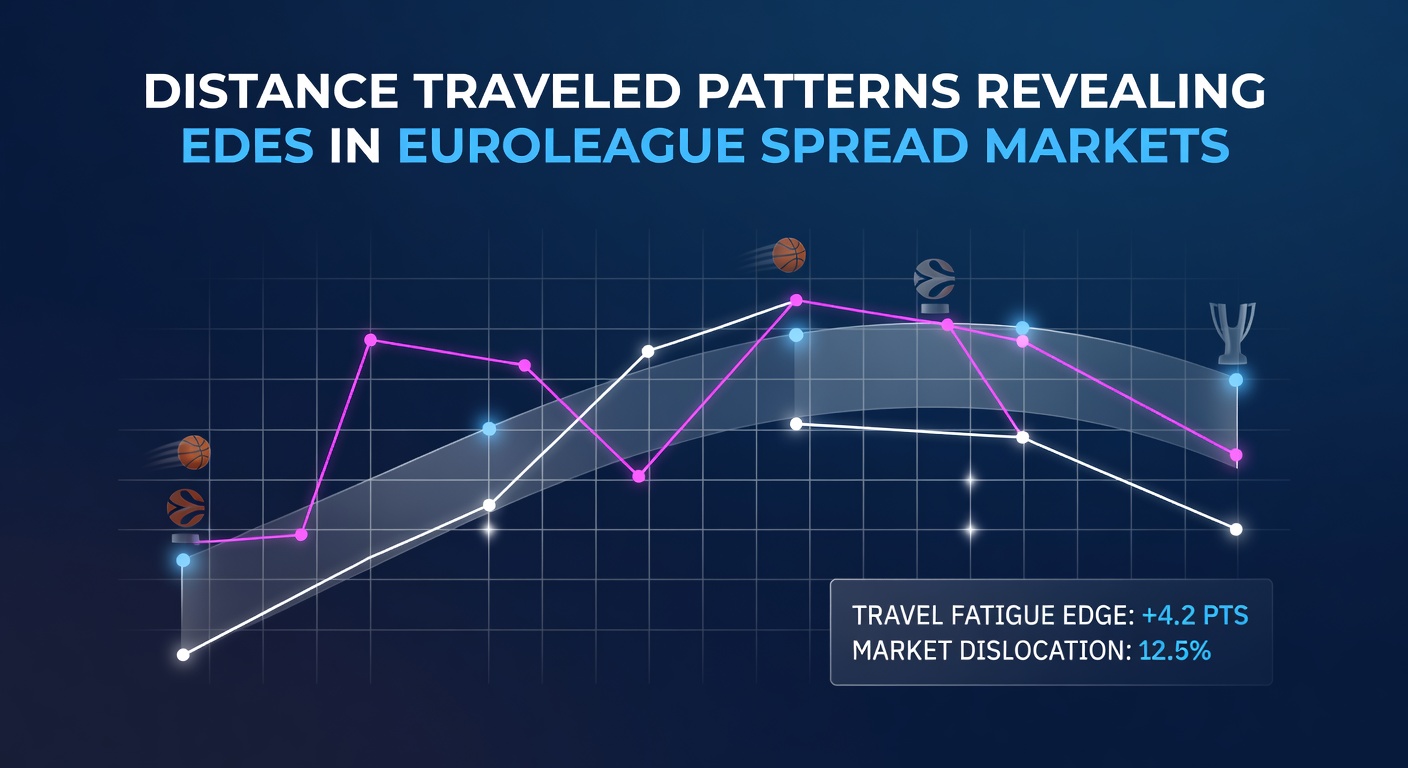 DISTANCE TRAVELED PATTERNS REVEALING EDES IN EUROLEAGUE SPREAD MARKETS

TRAVEL FATIGUE EDGE: +4.2 PTS
MARKET DISLOCATION: 12.5%